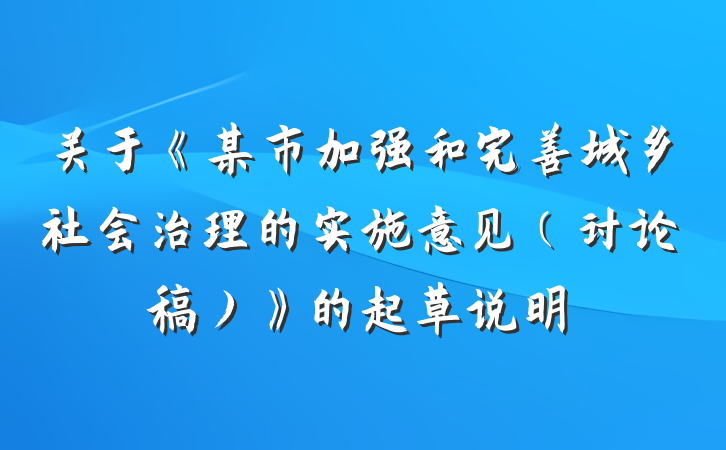 关于《某市加强和完善城乡社会治理的实施意见（讨论稿）》的起草说明